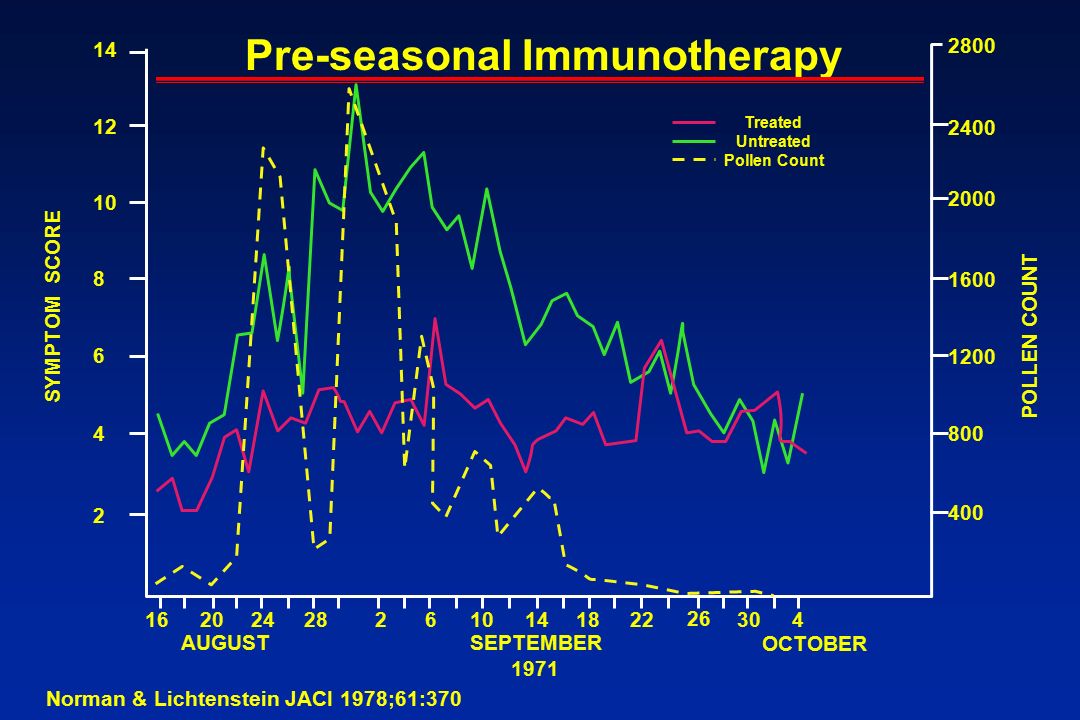 Pre-seasonal Immunotherapy

Treated
Untreated
Pollen Count

SYMPTOM SCORE

14
12
10
8
6
4
2

POLLEN COUNT

2800
2400
2000
1600
1200
800
400

16 20 24 28 2 6 10 14 18 22 26 30 4
AUGUST SEPTEMBER OCTOBER
1971

Norman & Lichtenstein JACI 1978;61:370